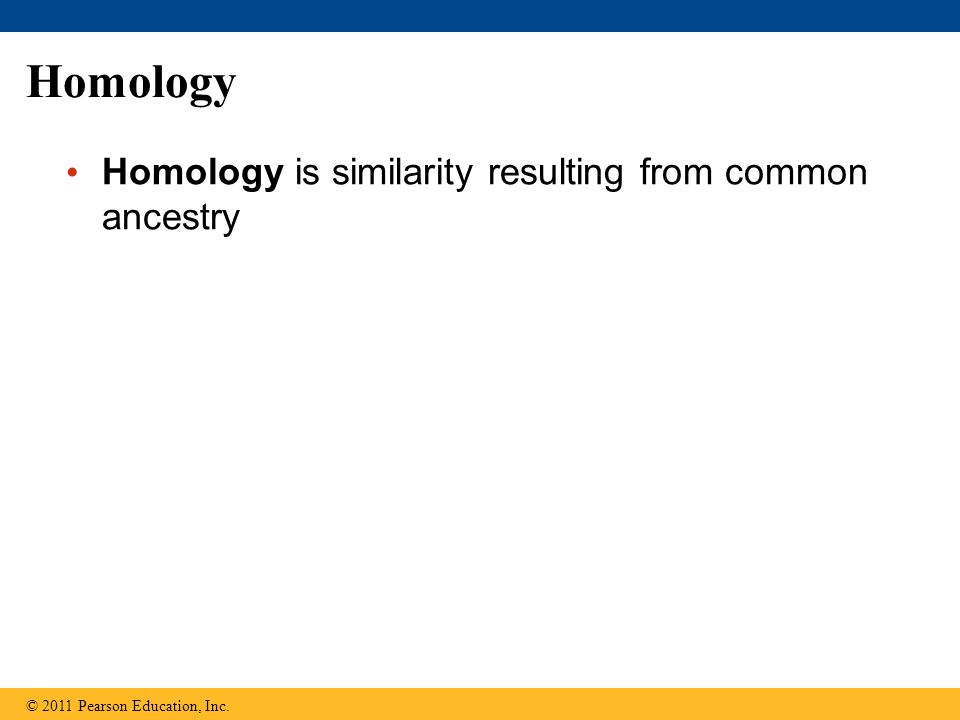 Homology

• Homology is similarity resulting from common ancestry

© 2011 Pearson Education, Inc.